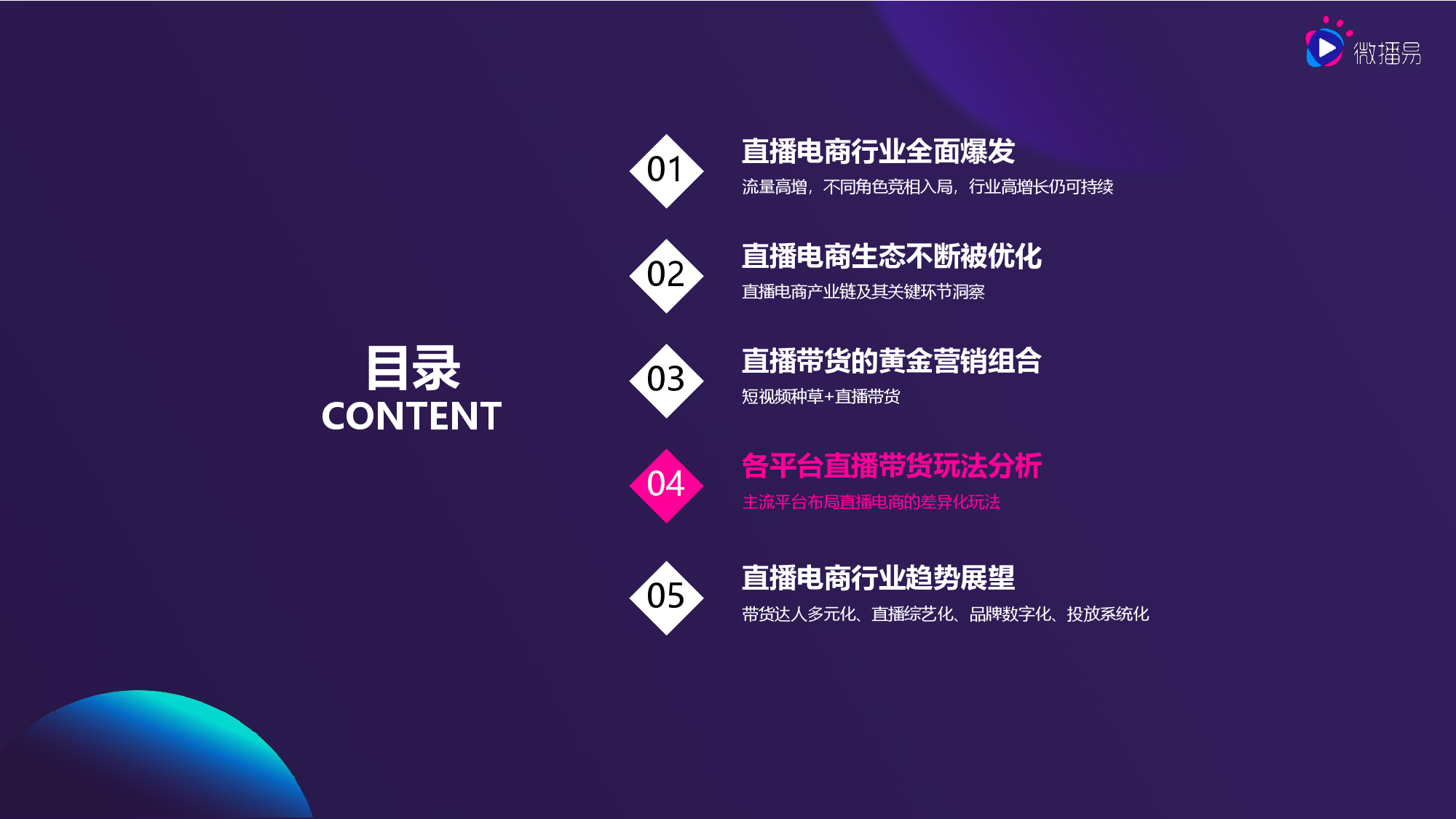 微播易

目录
CONTENT

01
直播电商行业全面爆发
流量高增，不同角色竞相入局，行业高增长仍可持续

02
直播电商生态不断被优化
直播电商产业链及其关键环节洞察

03
直播带货的黄金营销组合
短视频种草+直播带货

04
各平台直播带货玩法分析
主流平台布局直播电商的差异化玩法

05
直播电商行业趋势展望
带货达人多元化、直播综艺化、品牌数字化、投放系统化